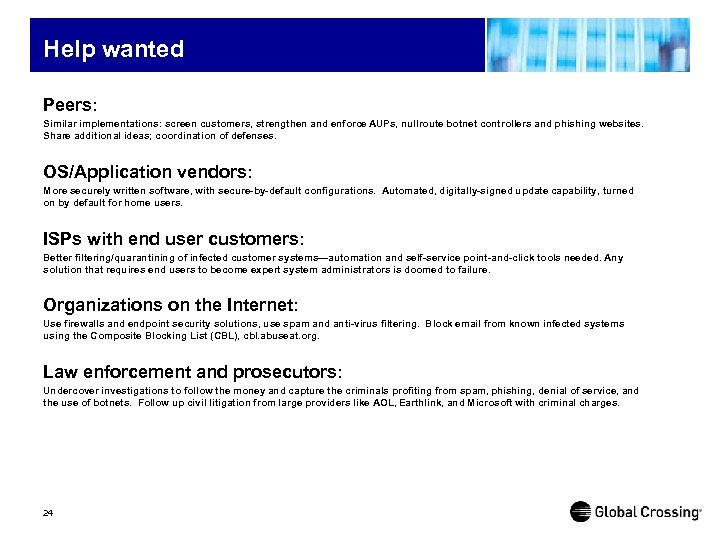 Help wanted

Peers:
Similar implementations: screen customers, strengthen and enforce AUPs, nullroute botnet controllers and phishing websites. Share additional ideas; coordination of defenses.

OS/Application vendors:
More securely written software, with secure-by-default configurations. Automated, digitally-signed update capability, turned on by default for home users.

ISPs with end user customers:
Better filtering/quarantining of infected customer systems—automation and self-service point-and-click tools needed. Any solution that requires end users to become expert system administrators is doomed to failure.

Organizations on the Internet:
Use firewalls and endpoint security solutions, use spam and anti-virus filtering. Block email from known infected systems using the Composite Blocking List (CBL), cbl.abuseat.org.

Law enforcement and prosecutors:
Undercover investigations to follow the money and capture the criminals profiting from spam, phishing, denial of service, and the use of botnets. Follow up civil litigation from large providers like AOL, Earthlink, and Microsoft with criminal charges.

24

Global Crossing